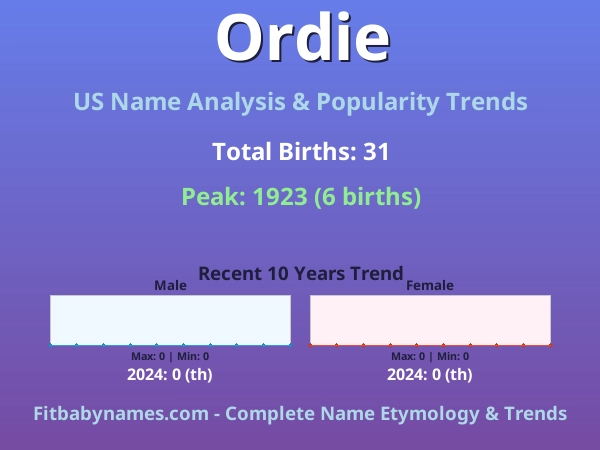 Ordie

US Name Analysis & Popularity Trends

Total Births: 31

Peak: 1923 (6 births)

Recent 10 Years Trend

Male

Max: 0 | Min: 0

2024: 0 (th)

Female

Max: 0 | Min: 0

2024: 0 (th)

Fitbabynames.com - Complete Name Etymology & Trends